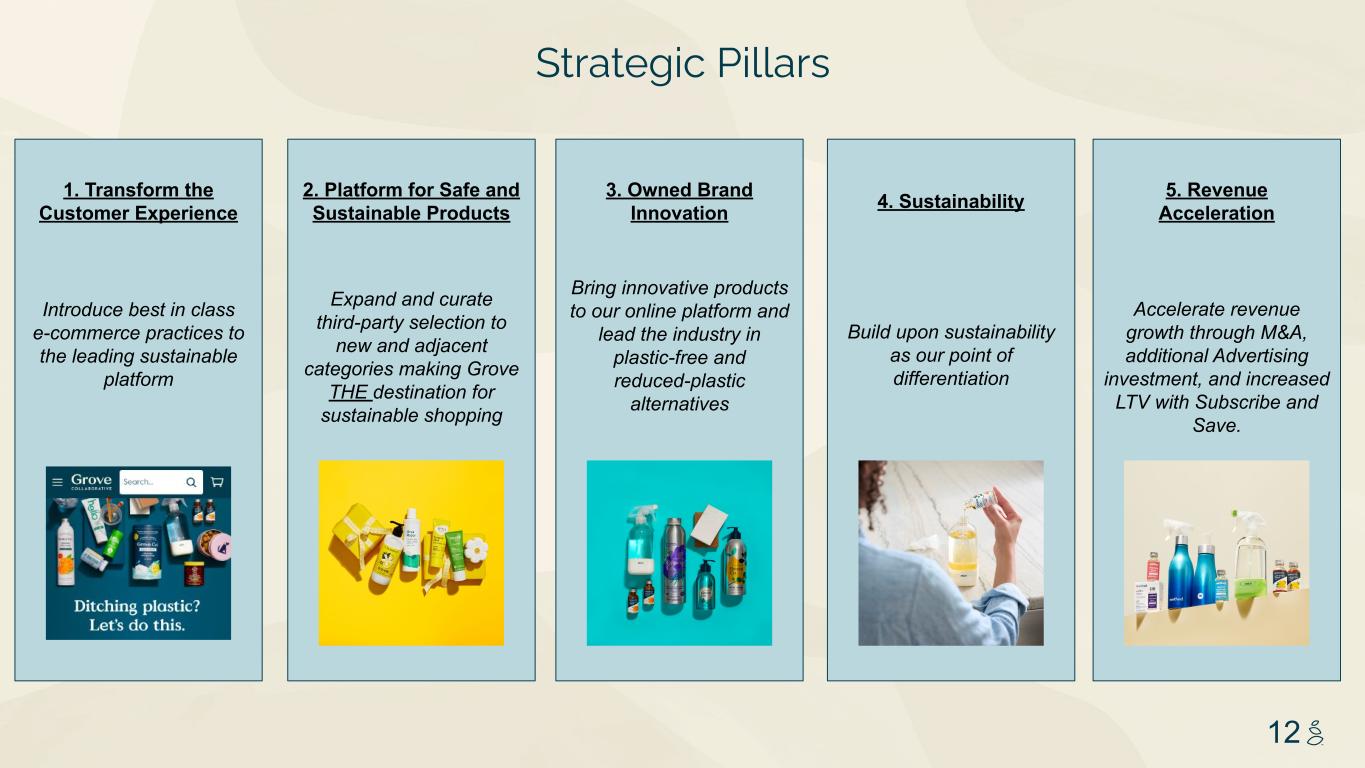 Strategic Pillars

1. Transform the Customer Experience

Introduce best in class e-commerce practices to the leading sustainable platform

Grove COLLABORATIVE Search...

Ditching plastic? Let's do this.

2. Platform for Safe and Sustainable Products

Expand and curate third-party selection to new and adjacent categories making Grove THE destination for sustainable shopping

3. Owned Brand Innovation

Bring innovative products to our online platform and lead the industry in plastic-free and reduced-plastic alternatives

4. Sustainability

Build upon sustainability as our point of differentiation

5. Revenue Acceleration

Accelerate revenue growth through M&A, additional Advertising investment, and increased LTV with Subscribe and Save.

12